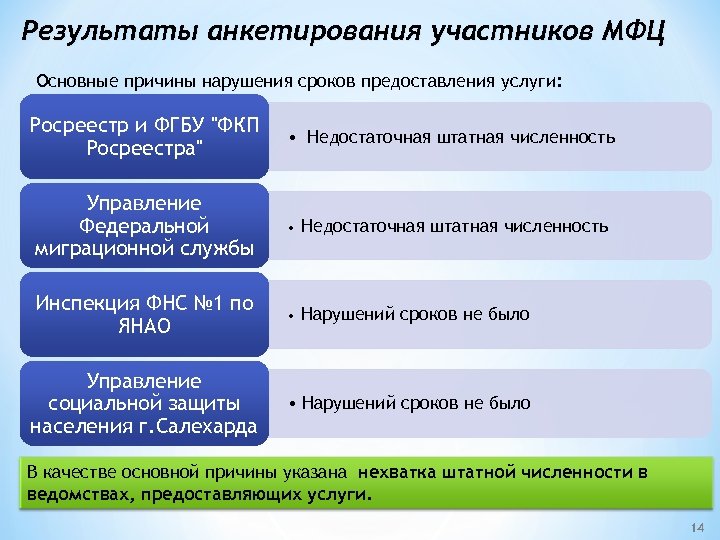 Результаты анкетирования участников МФЦ

Основные причины нарушения сроков предоставления услуги:

Росреестр и ФГБУ "ФКП Росреестра"

• Недостаточная штатная численность

Управление Федеральной миграционной службы

• Недостаточная штатная численность

Инспекция ФНС №1 по ЯНАО

• Нарушений сроков не было

Управление социальной защиты населения г.Салехарда

• Нарушений сроков не было

В качестве основной причины указана нехватка штатной численности в ведомствах, предоставляющих услуги.

14